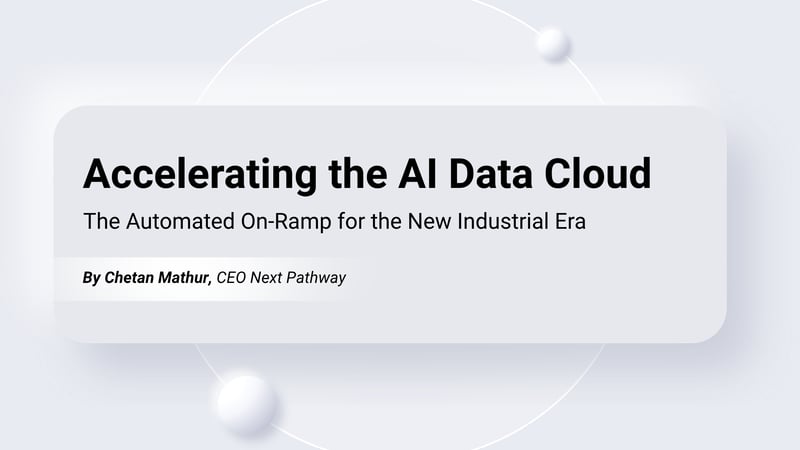 Accelerating the AI Data Cloud

The Automated On-Ramp for the New Industrial Era

By Chetan Mathur, CEO Next Pathway